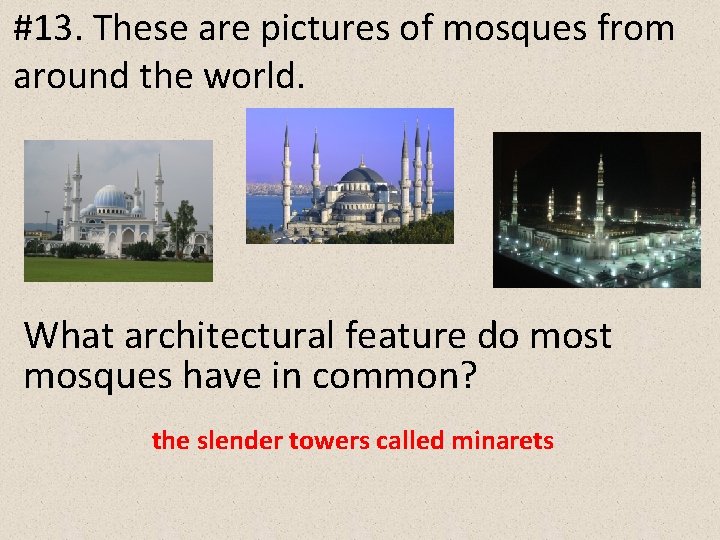 #13. These are pictures of mosques from around the world.

What architectural feature do most mosques have in common?

the slender towers called minarets